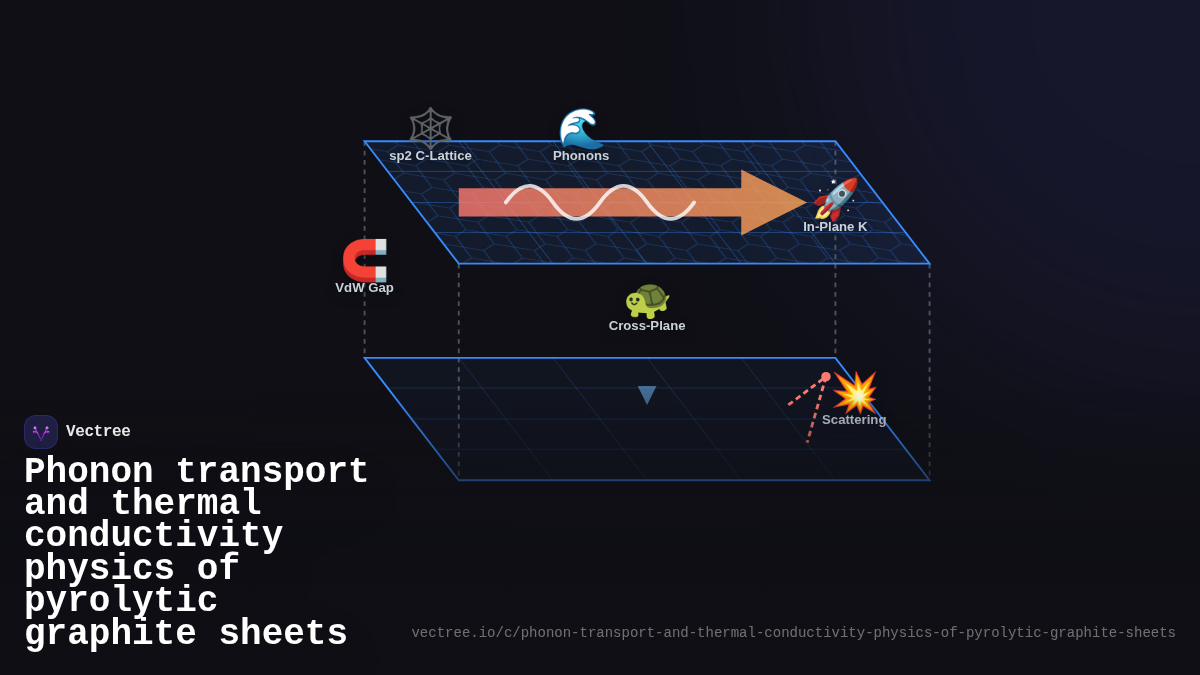 sp2 C-Lattice

Phonons

In-Plane K

VdW Gap

Cross-Plane

Scattering

Vectree

Phonon transport and thermal conductivity physics of pyrolytic graphite sheets

vectree.io/c/phonon-transport-and-thermal-conductivity-physics-of-pyrolytic-graphite-sheets